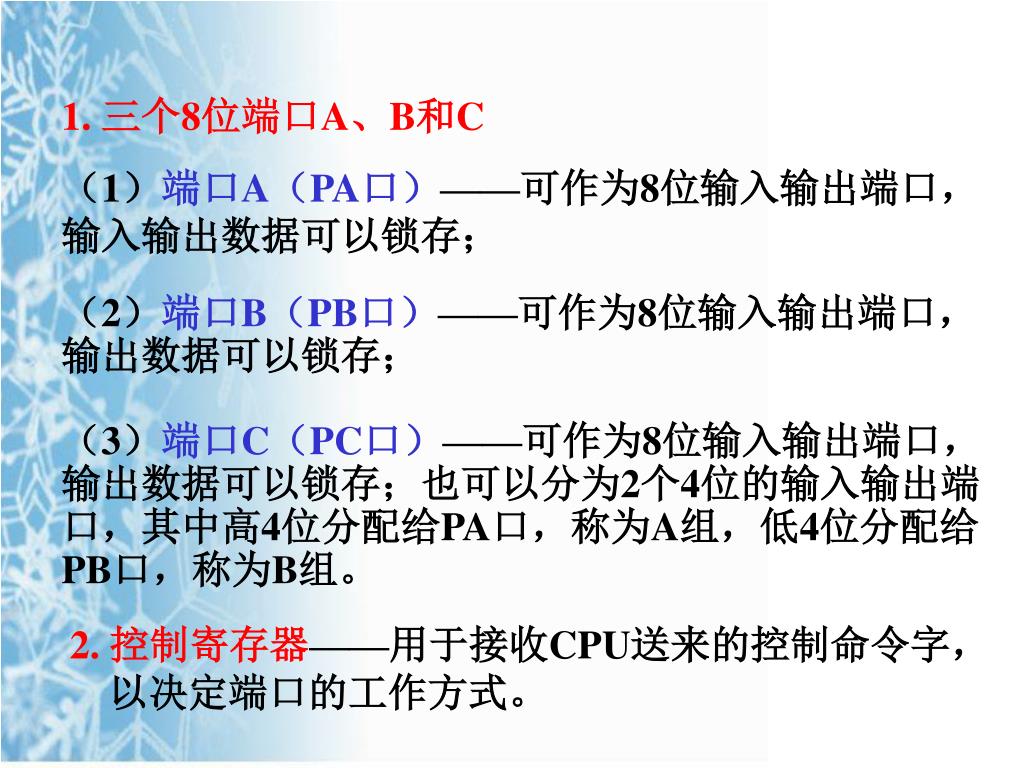 1. 三个8位端口A、B和C

（1）端口A（PA口）——可作为8位输入输出端口，输入输出数据可以锁存；

（2）端口B（PB口）——可作为8位输入输出端口，输出数据可以锁存；

（3）端口C（PC口）——可作为8位输入输出端口，输出数据可以锁存；也可以分为2个4位的输入输出端口，其中高4位分配给PA口，称为A组，低4位分配给PB口，称为B组。

2. 控制寄存器——用于接收CPU送来的控制命令字，以决定端口的工作方式。